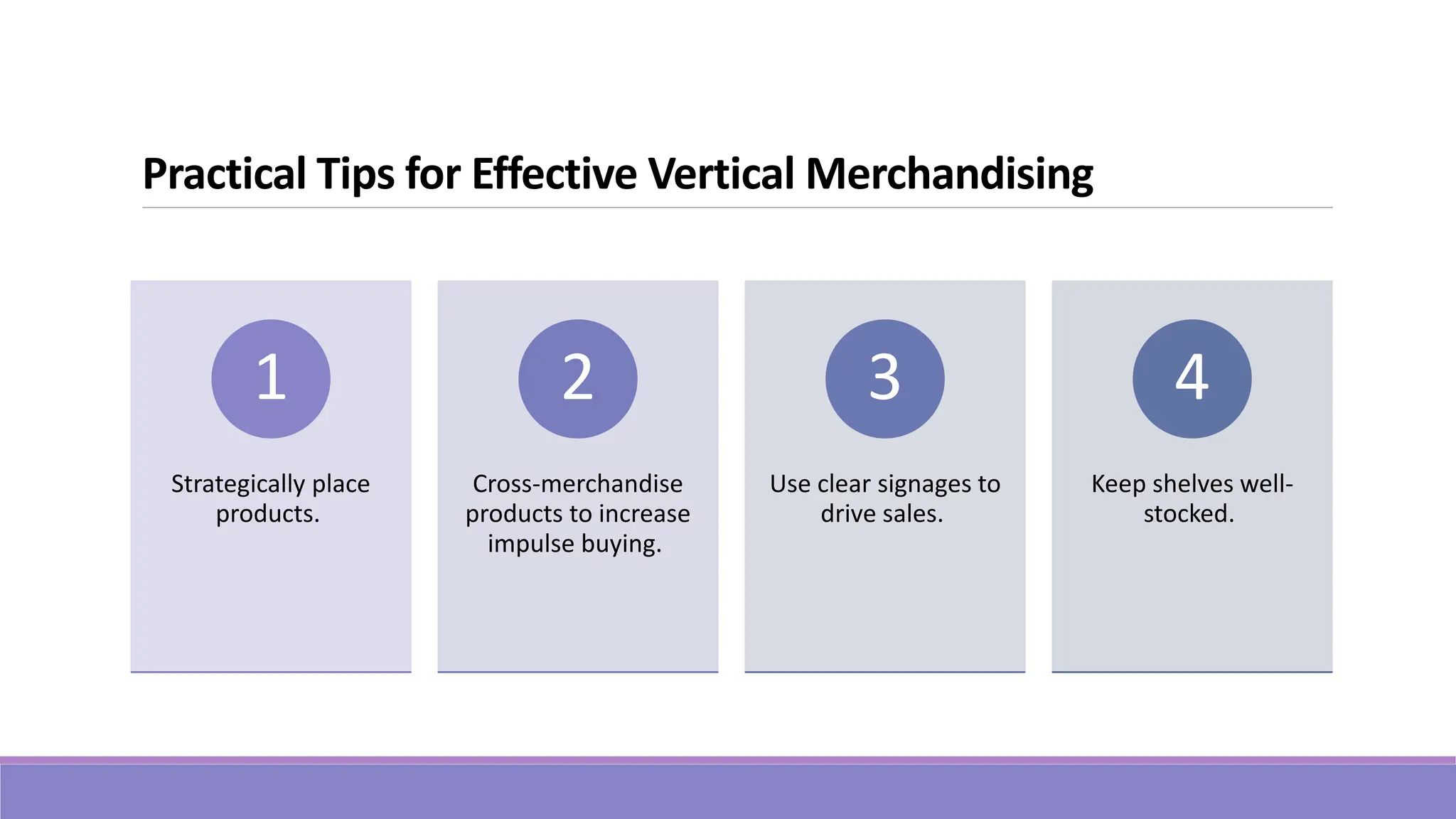 Practical Tips for Effective Vertical Merchandising

1

Strategically place products.

2

Cross-merchandise products to increase impulse buying.

3

Use clear signages to drive sales.

4

Keep shelves well-stocked.